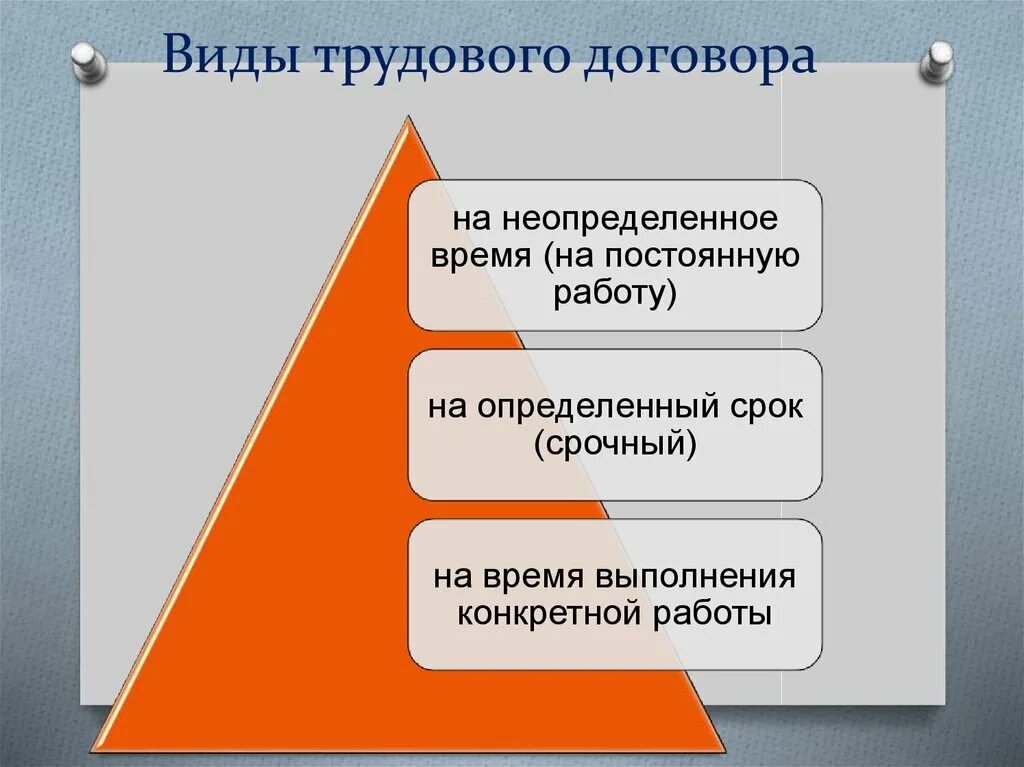 Виды трудового договора

на неопределенное время (на постоянную работу)

на определенный срок (срочный)

на время выполнения конкретной работы